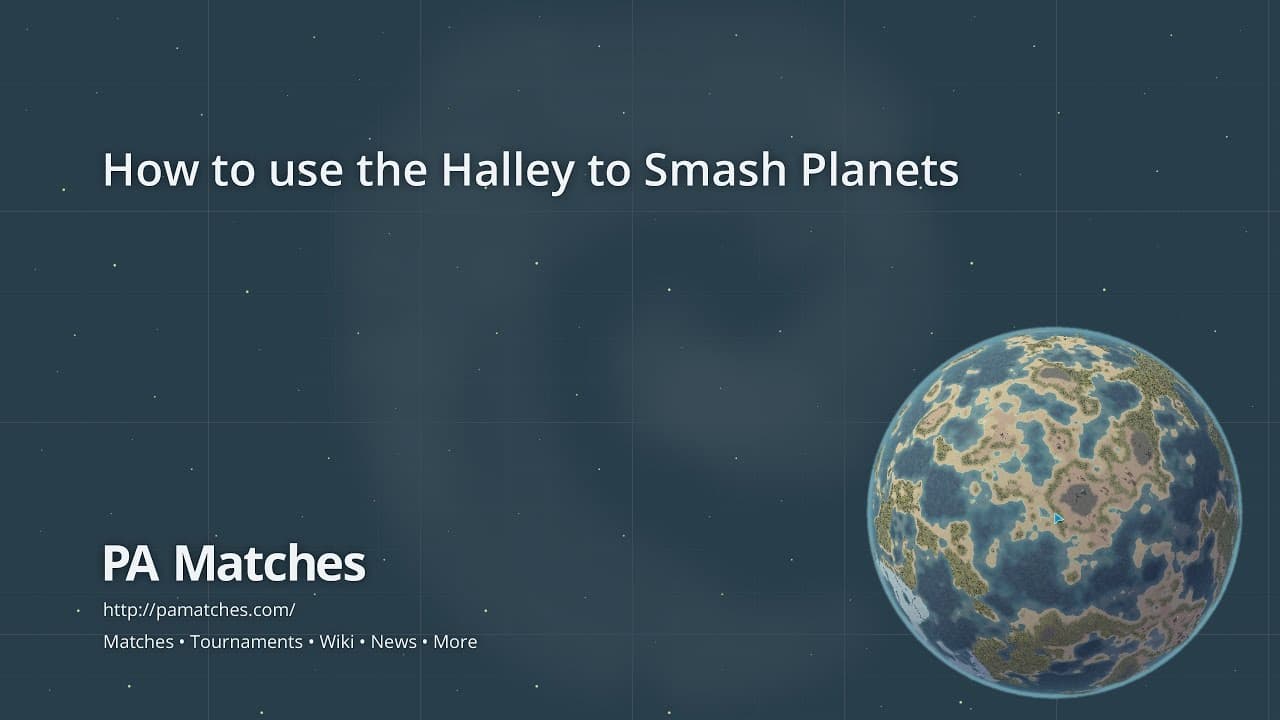 How to use the Halley to Smash Planets

PA Matches

http://pamatches.com/

Matches • Tournaments • Wiki • News • More